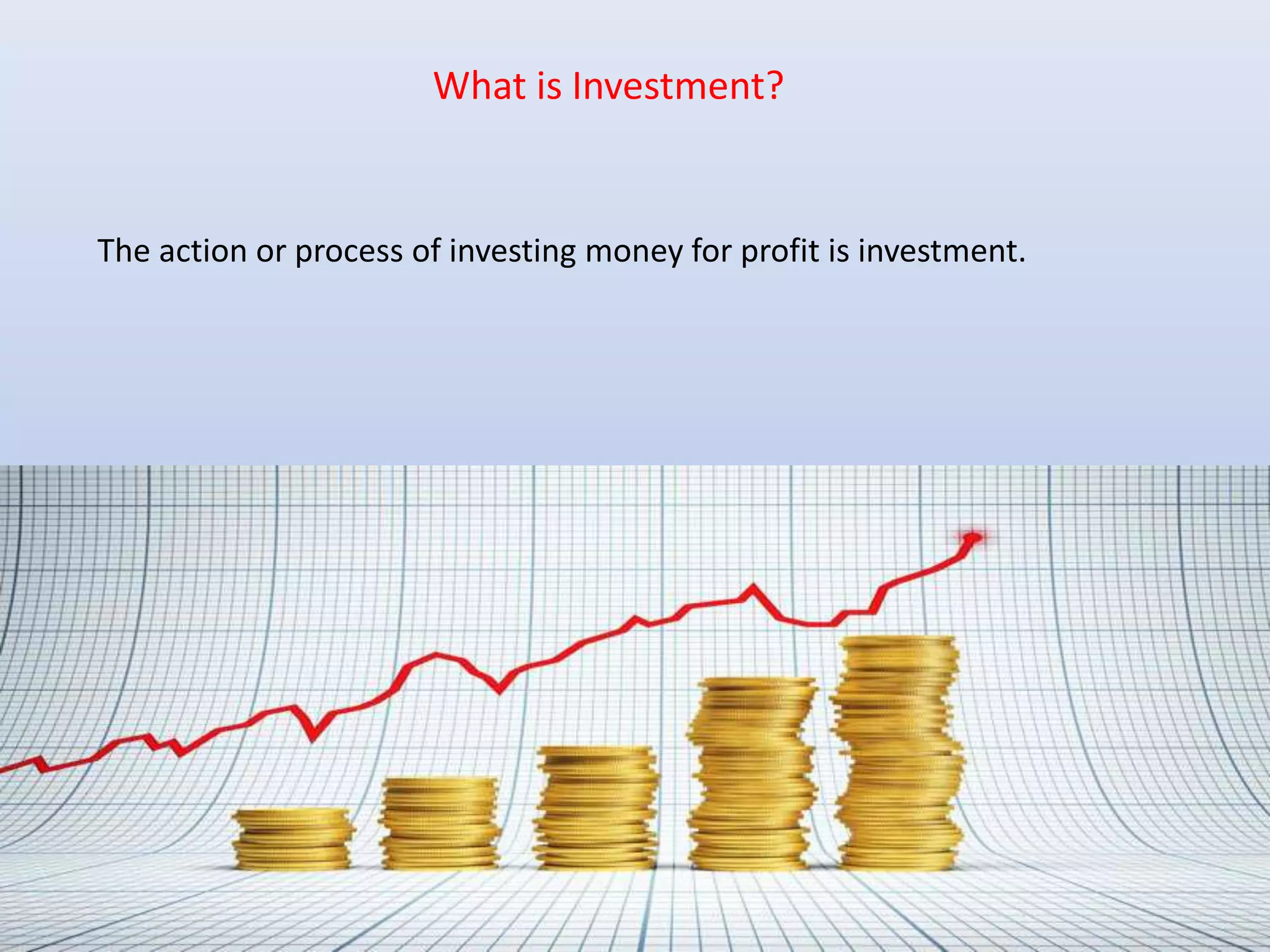 What is Investment?

The action or process of investing money for profit is investment.